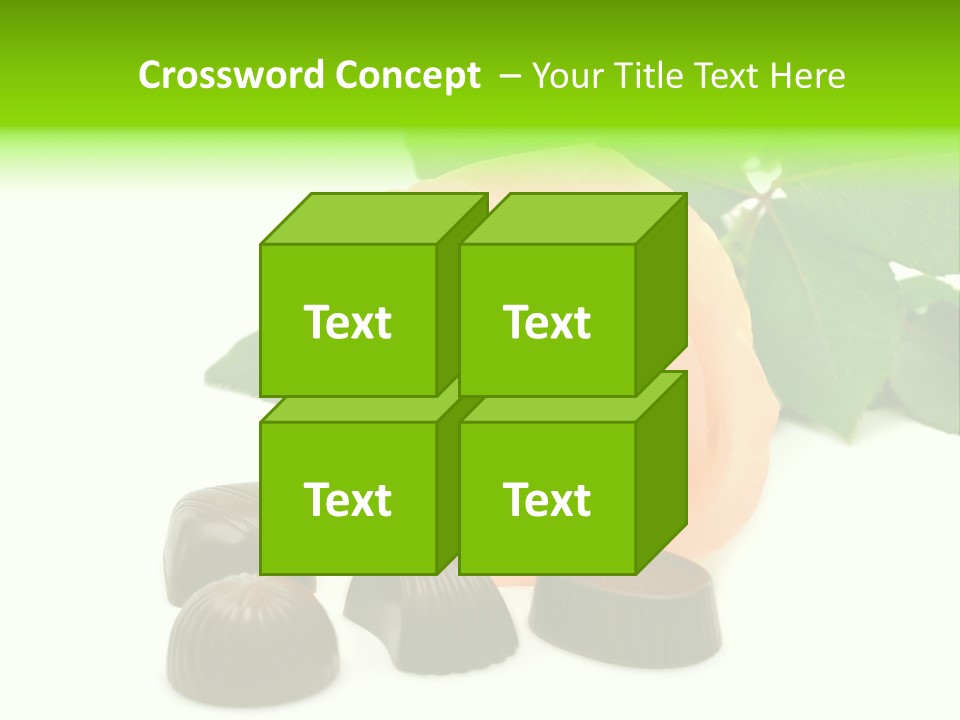 Crossword Concept – Your Title Text Here

Text

Text

Text

Text